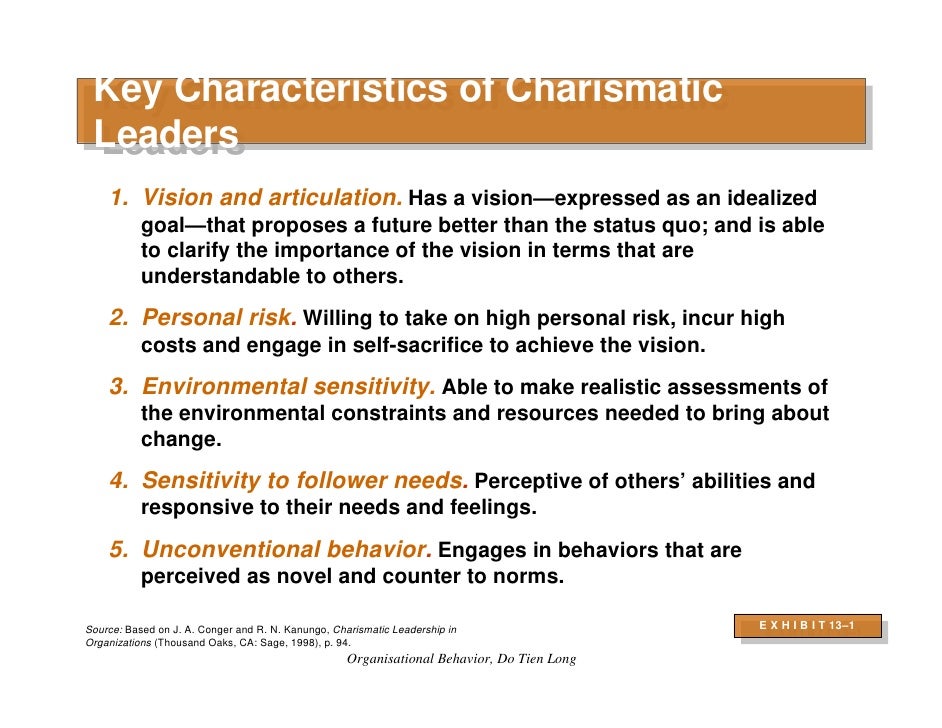 Key Characteristics of Charismatic Leaders

1. Vision and articulation. Has a vision—expressed as an idealized goal—that proposes a future better than the status quo; and is able to clarify the importance of the vision in terms that are understandable to others.

2. Personal risk. Willing to take on high personal risk, incur high costs and engage in self-sacrifice to achieve the vision.

3. Environmental sensitivity. Able to make realistic assessments of the environmental constraints and resources needed to bring about change.

4. Sensitivity to follower needs. Perceptive of others' abilities and responsive to their needs and feelings.

5. Unconventional behavior. Engages in behaviors that are perceived as novel and counter to norms.

Source: Based on J. A. Conger and R. N. Kanungo, Charismatic Leadership in Organizations (Thousand Oaks, CA: Sage, 1998), p. 94.

E X H I B I T 13–1

Organisational Behavior, Do Tien Long